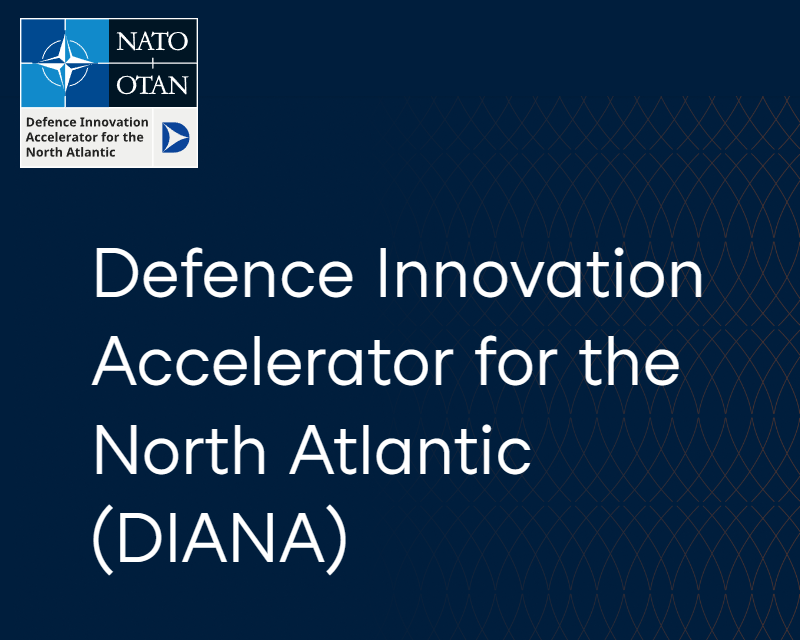 NATO
OTAN

Defence Innovation Accelerator for the North Atlantic

Defence Innovation Accelerator for the North Atlantic (DIANA)